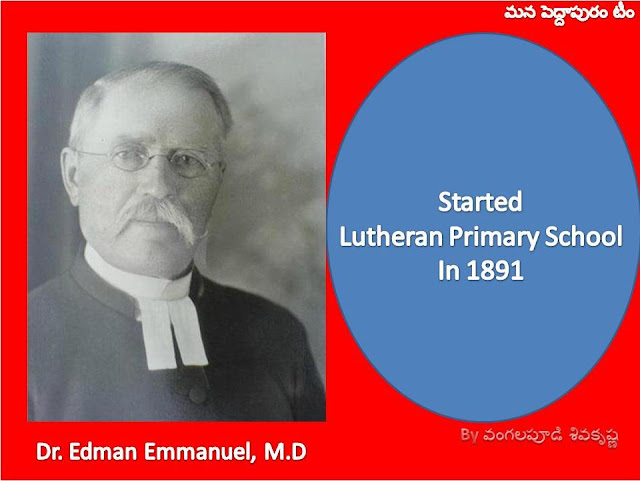 మన పెద్దాపురం టీం

Started
Lutheran Primary School
In 1891

By వంగలపూడి శివకృష్ణ

Dr. Edman Emmanuel, M.D